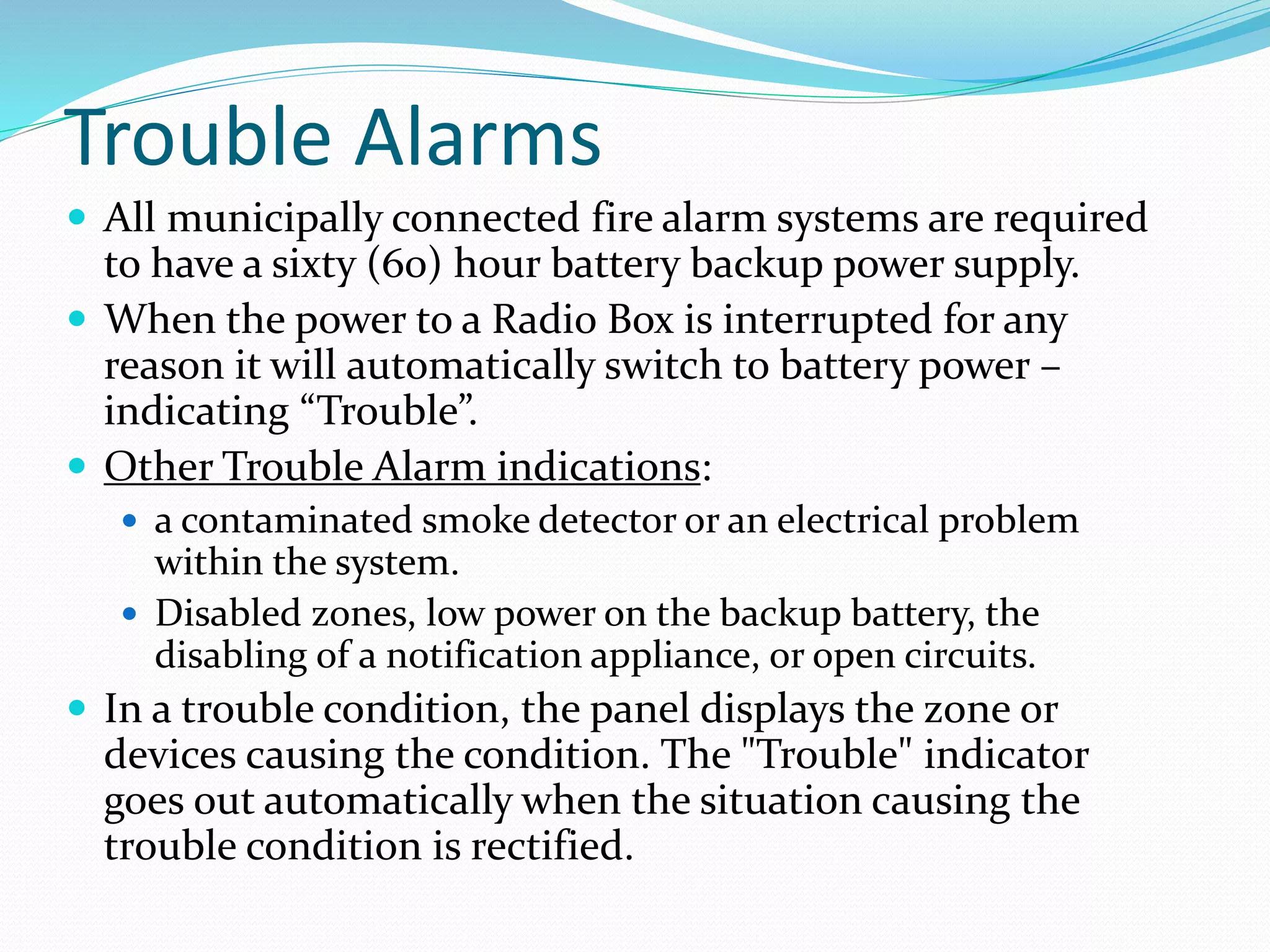 Trouble Alarms

- All municipally connected fire alarm systems are required to have a sixty (60) hour battery backup power supply.
- When the power to a Radio Box is interrupted for any reason it will automatically switch to battery power – indicating “Trouble”.
- Other Trouble Alarm indications:
  - a contaminated smoke detector or an electrical problem within the system.
  - Disabled zones, low power on the backup battery, the disabling of a notification appliance, or open circuits.
- In a trouble condition, the panel displays the zone or devices causing the condition. The "Trouble" indicator goes out automatically when the situation causing the trouble condition is rectified.